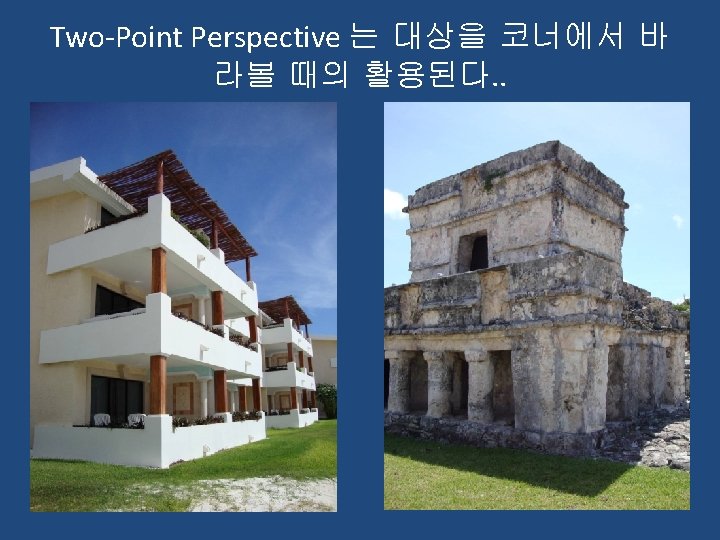 Two-Point Perspective 는 대상을 코너에서 바라볼 때의 활용된다..